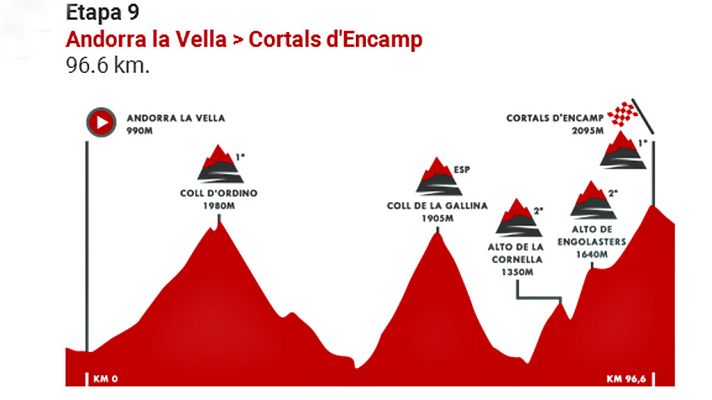 Etapa 9
Andorra la Vella > Cortals d'Encamp
96.6 km.

ANDORRA LA VELLA
990M

1ª
COLL D'ORDINO
1980M

ESP
COLL DE LA GALLINA
1905M

2ª
ALTO DE LA CORNELLA
1350M

2ª
ALTO DE ENGOLASTERS
1640M

CORTALS D'ENCAMP
2095M

1ª

KM 0

KM 96,6